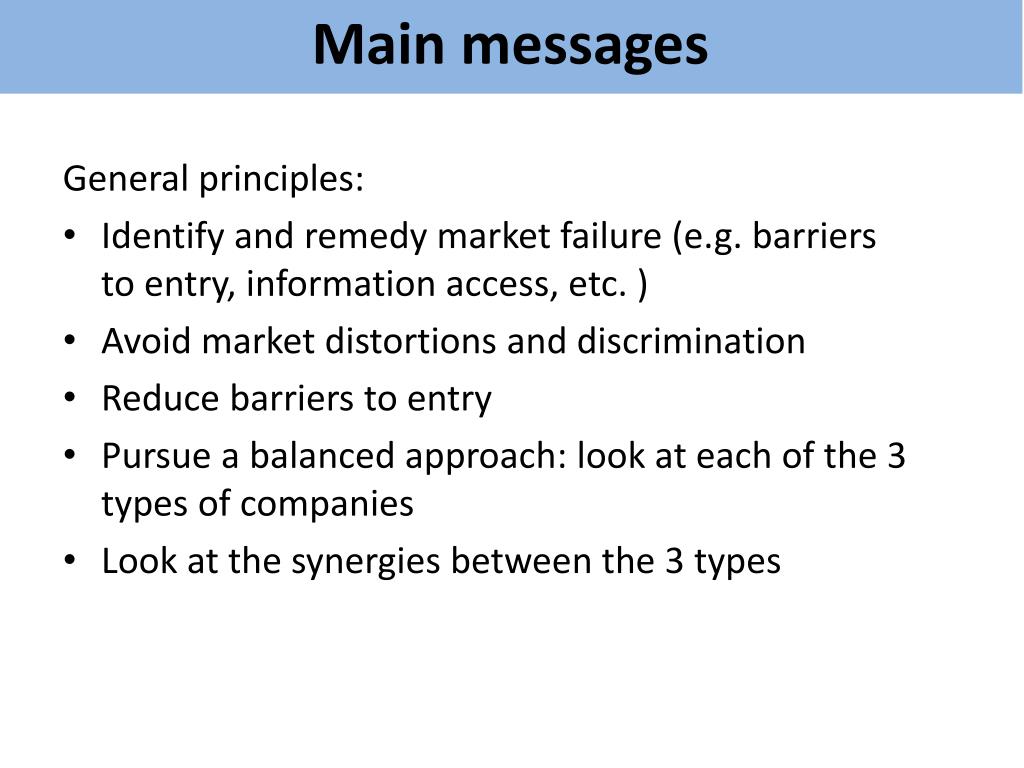 Main messages

General principles:

• Identify and remedy market failure (e.g. barriers to entry, information access, etc. )
• Avoid market distortions and discrimination
• Reduce barriers to entry
• Pursue a balanced approach: look at each of the 3 types of companies
• Look at the synergies between the 3 types